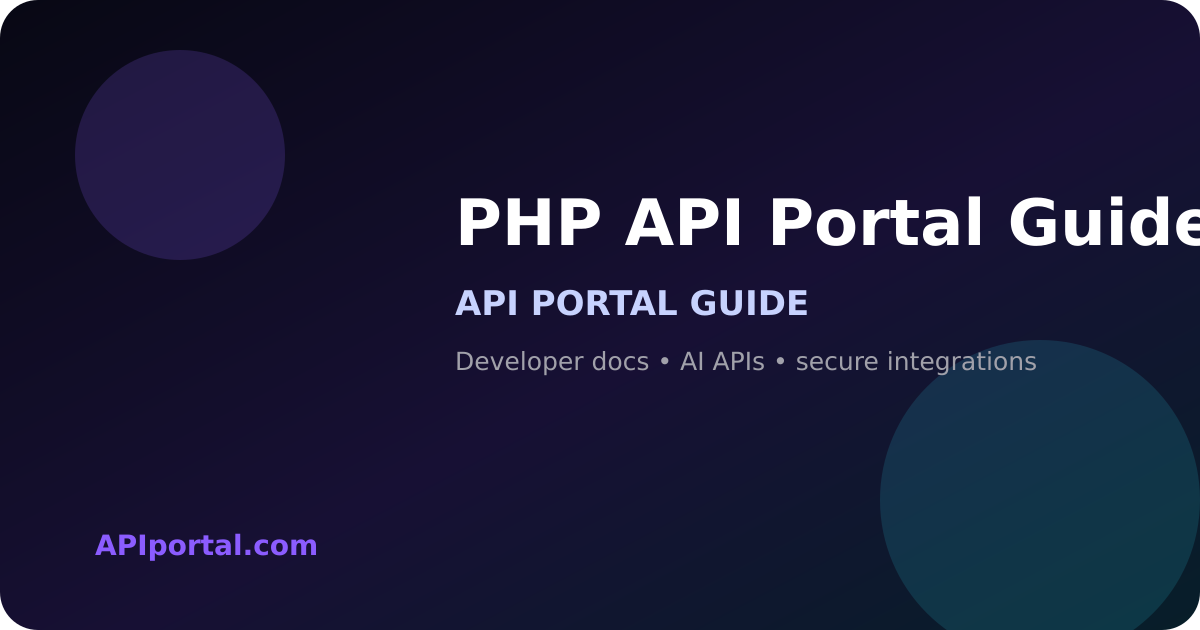 PHP API Portal Guide

API PORTAL GUIDE

Developer docs • AI APIs • secure integrations

APIportal.com